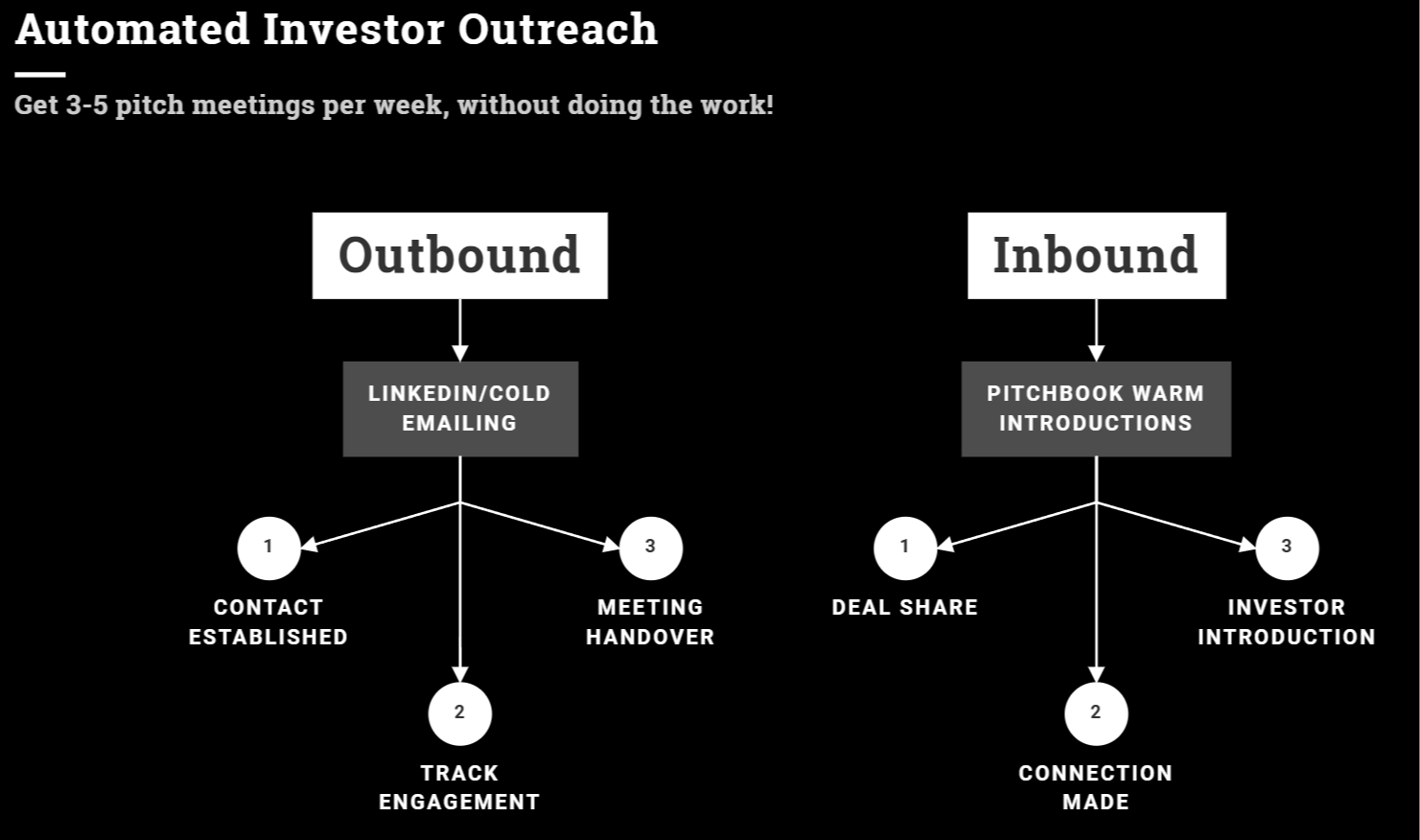 Automated Investor Outreach

Get 3-5 pitch meetings per week, without doing the work!

Outbound

LINKEDIN/COLD EMAILING

1
CONTACT ESTABLISHED

2
TRACK ENGAGEMENT

3
MEETING HANDOVER

Inbound

PITCHBOOK WARM INTRODUCTIONS

1
DEAL SHARE

2
CONNECTION MADE

3
INVESTOR INTRODUCTION